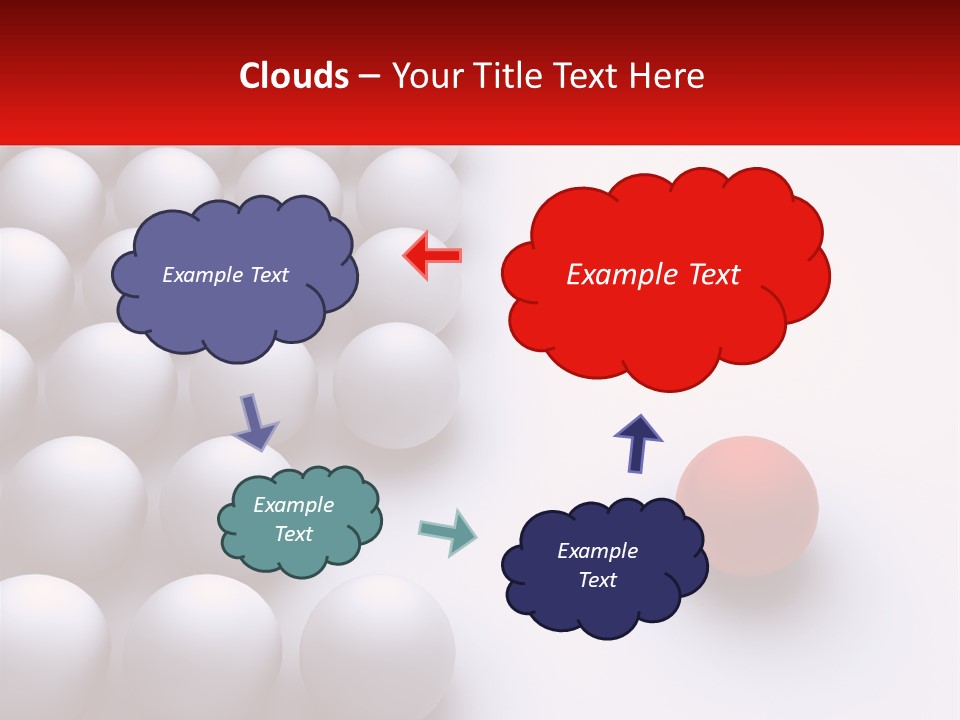 Clouds – Your Title Text Here

Example Text

Example Text

Example Text

Example Text